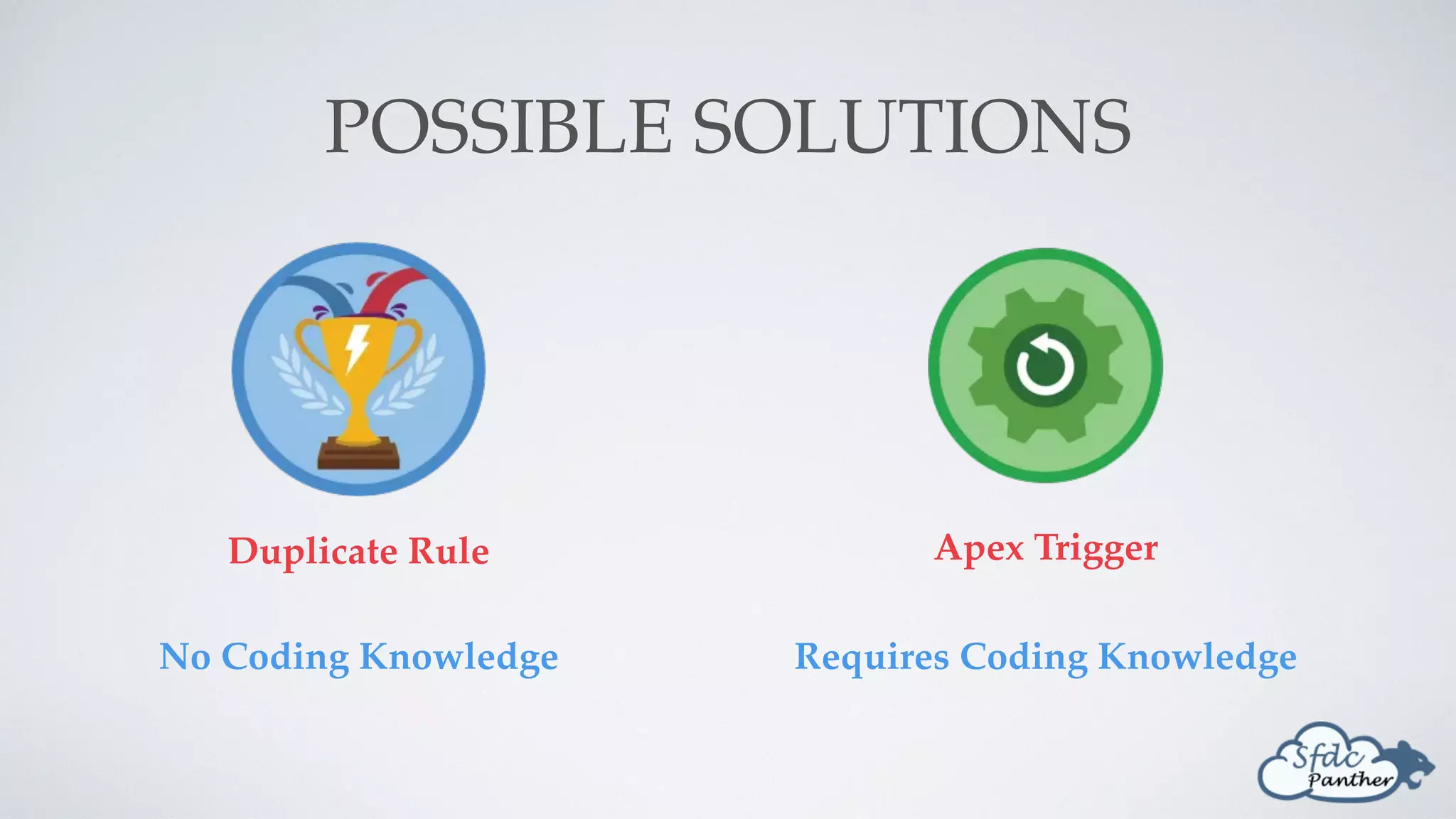 POSSIBLE SOLUTIONS

Duplicate Rule

No Coding Knowledge

Apex Trigger

Requires Coding Knowledge

Sfdc Panther